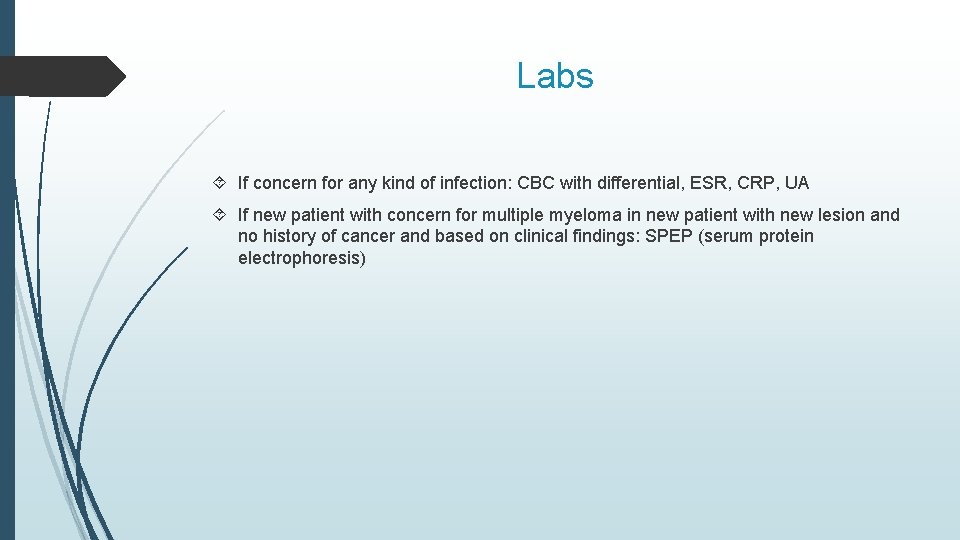 Labs

If concern for any kind of infection: CBC with differential, ESR, CRP, UA

If new patient with concern for multiple myeloma in new patient with new lesion and no history of cancer and based on clinical findings: SPEP (serum protein electrophoresis)